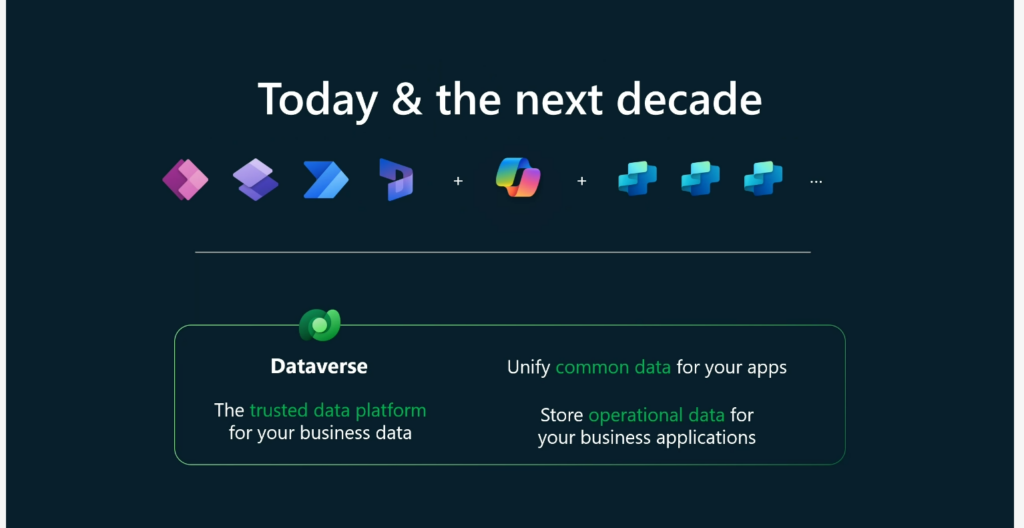 Today & the next decade

+ + ...

Dataverse

The trusted data platform for your business data

Unify common data for your apps

Store operational data for your business applications